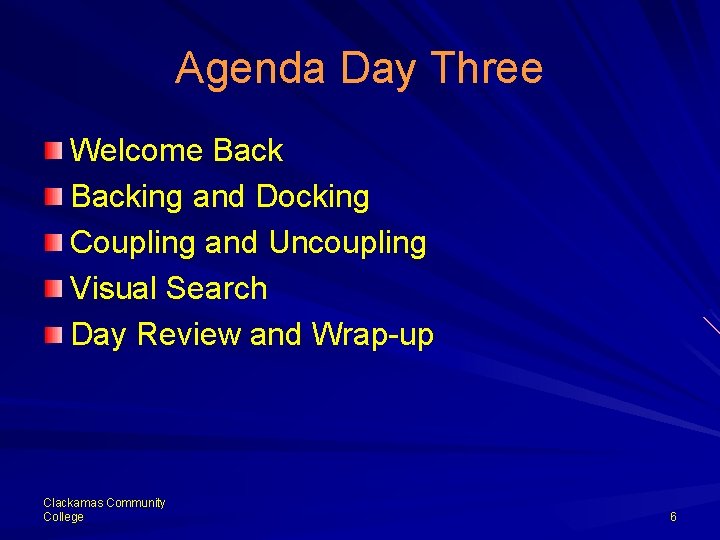 Agenda Day Three

Welcome Back
Backing and Docking
Coupling and Uncoupling
Visual Search
Day Review and Wrap-up

Clackamas Community College

6